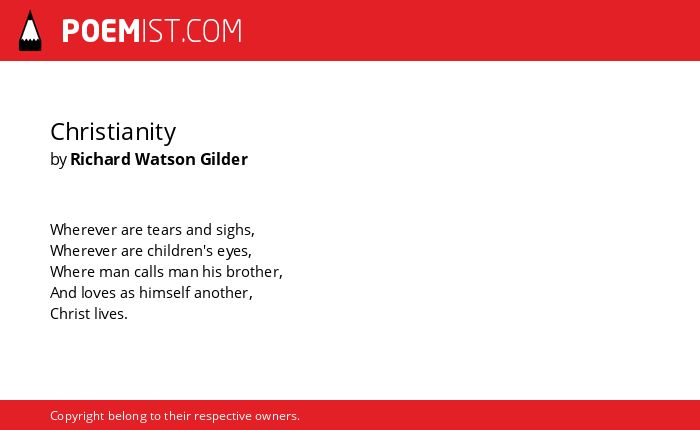 POEMIST.COM

Christianity
by Richard Watson Gilder

Wherever are tears and sighs,
Wherever are children's eyes,
Where man calls man his brother,
And loves as himself another,
Christ lives.

Copyright belong to their respective owners.